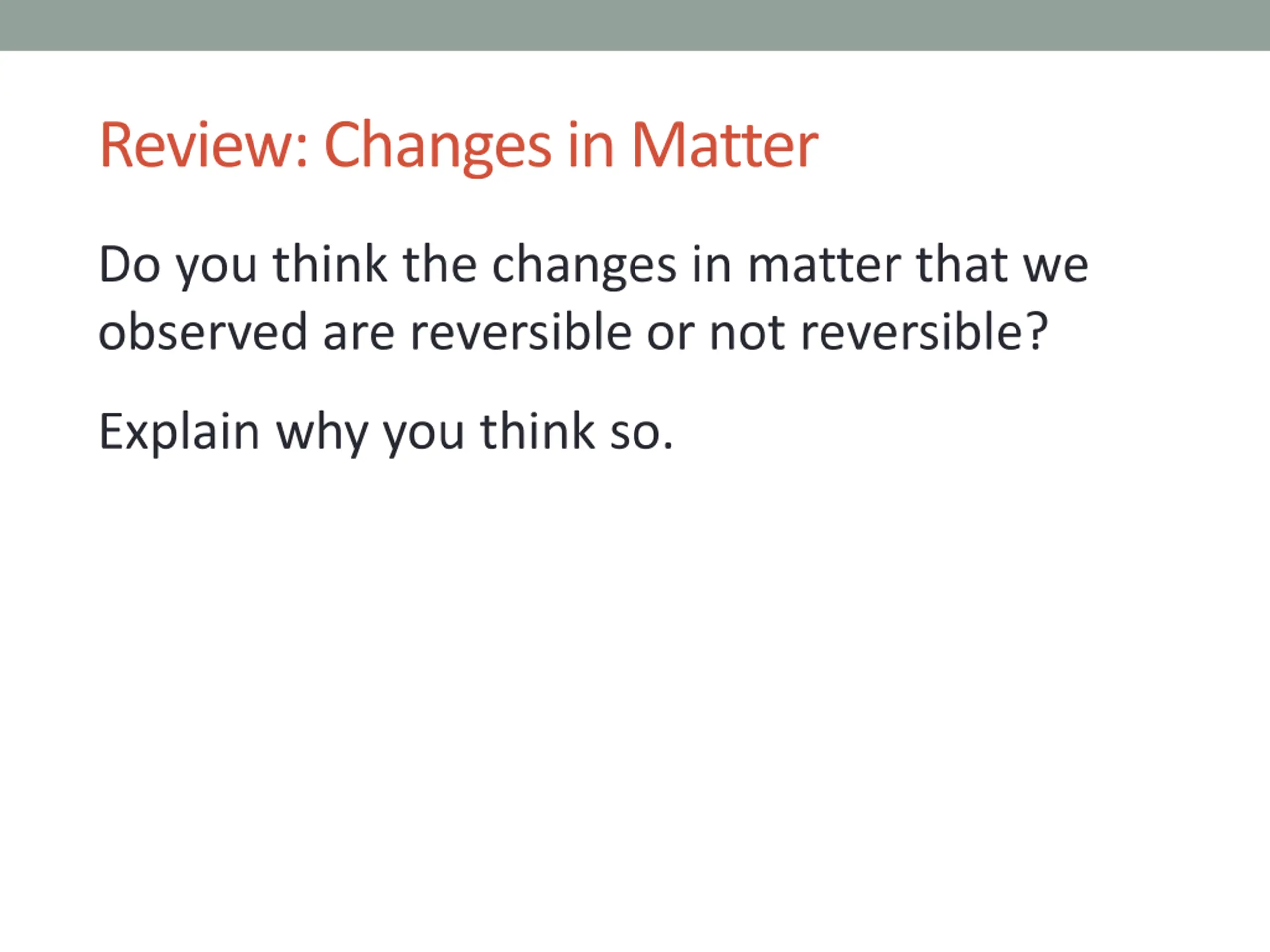 Review: Changes in Matter

Do you think the changes in matter that we observed are reversible or not reversible?

Explain why you think so.